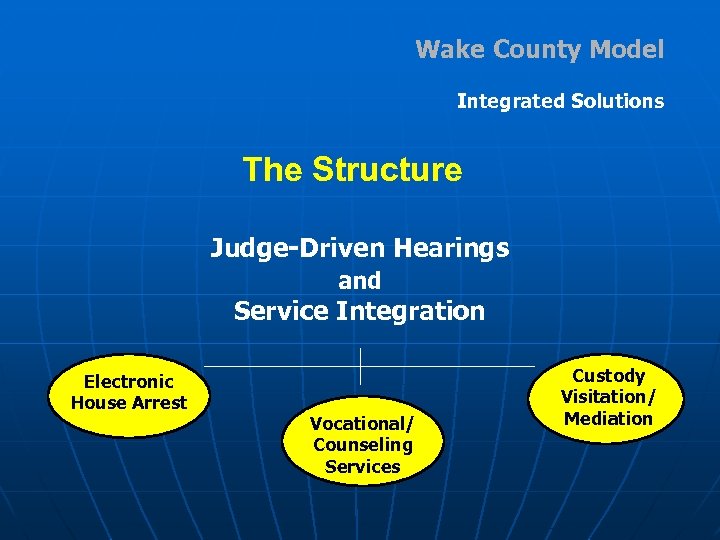 Wake County Model

Integrated Solutions

The Structure

Judge-Driven Hearings
and
Service Integration

Electronic House Arrest

Vocational/ Counseling Services

Custody Visitation/ Mediation